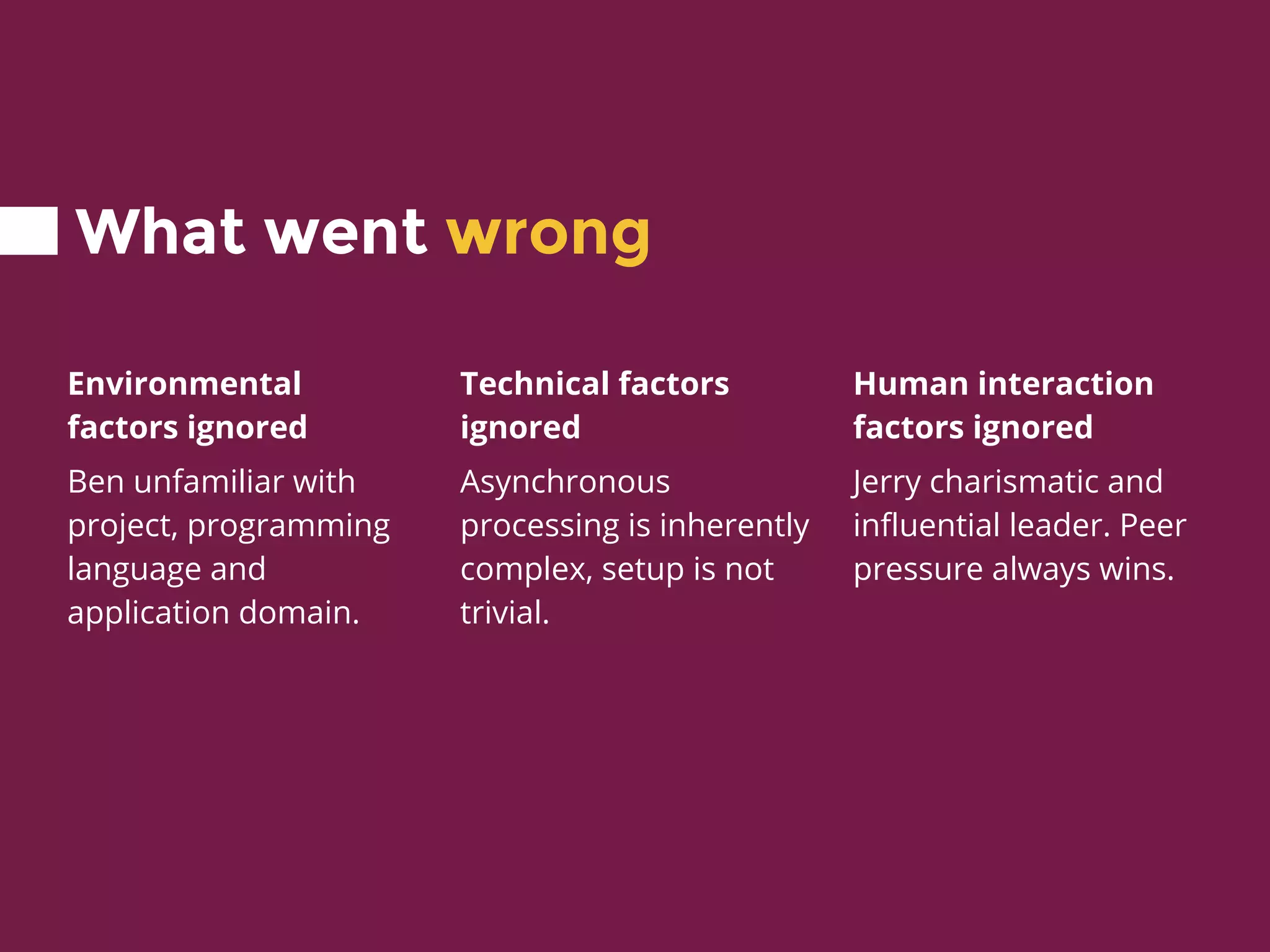 What went wrong

Environmental factors ignored

Ben unfamiliar with project, programming language and application domain.

Technical factors ignored

Asynchronous processing is inherently complex, setup is not trivial.

Human interaction factors ignored

Jerry charismatic and influential leader. Peer pressure always wins.